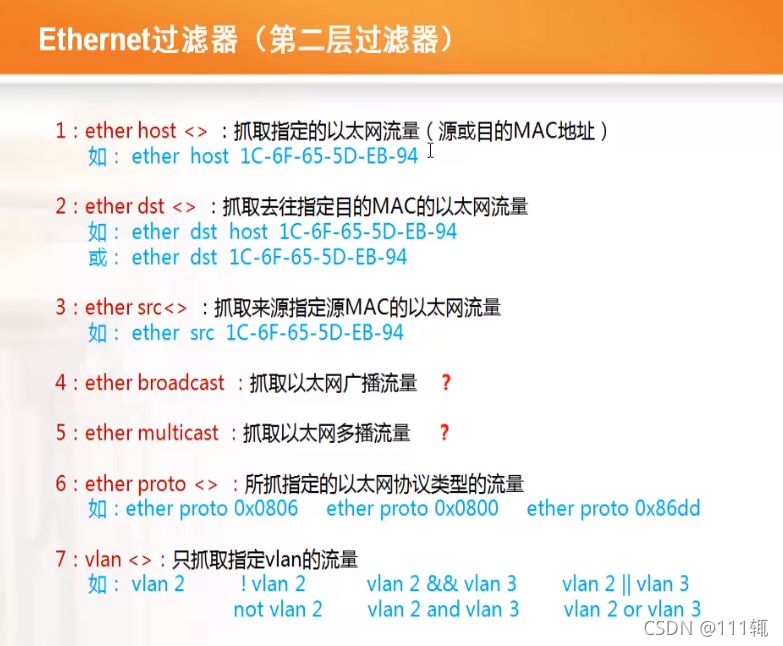 Ethernet过滤器（第二层过滤器）

1：ether host <> ：抓取指定的以太网流量（源或目的MAC地址）
如： ether host 1C-6F-65-5D-EB-94

2：ether dst <> ：抓取去往指定目的MAC的以太网流量
如： ether dst host 1C-6F-65-5D-EB-94
或： ether dst 1C-6F-65-5D-EB-94

3：ether src<> ：抓取来源指定源MAC的以太网流量
如： ether src 1C-6F-65-5D-EB-94

4：ether broadcast ：抓取以太网广播流量 ？

5：ether multicast ：抓取以太网多播流量 ？

6：ether proto <> ：所抓指定的以太网协议类型的流量
如：ether proto 0x0806 ether proto 0x0800 ether proto 0x86dd

7：vlan <>：只抓取指定vlan的流量
如： vlan 2 ! vlan 2 vlan 2 && vlan 3 vlan 2 || vlan 3
not vlan 2 vlan 2 and vlan 3 vlan 2 or vlan 3

CSDN @111辄